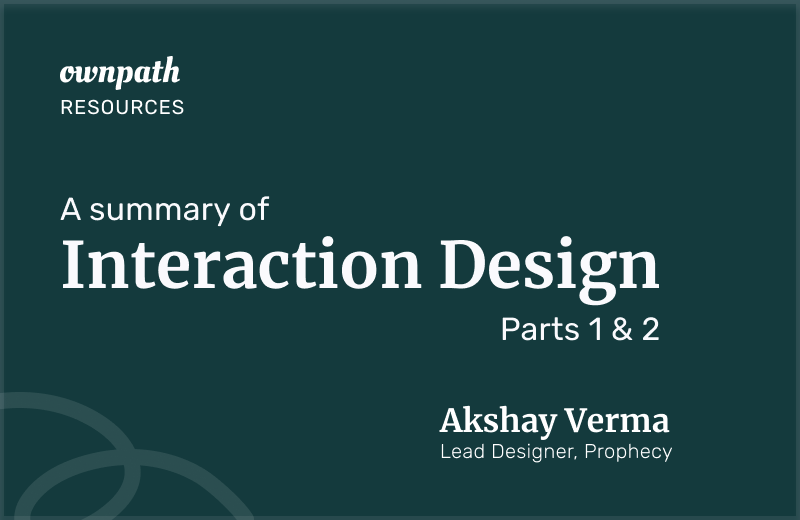 ownpath
RESOURCES

A summary of
Interaction Design
Parts 1 & 2

Akshay Verma
Lead Designer, Prophecy